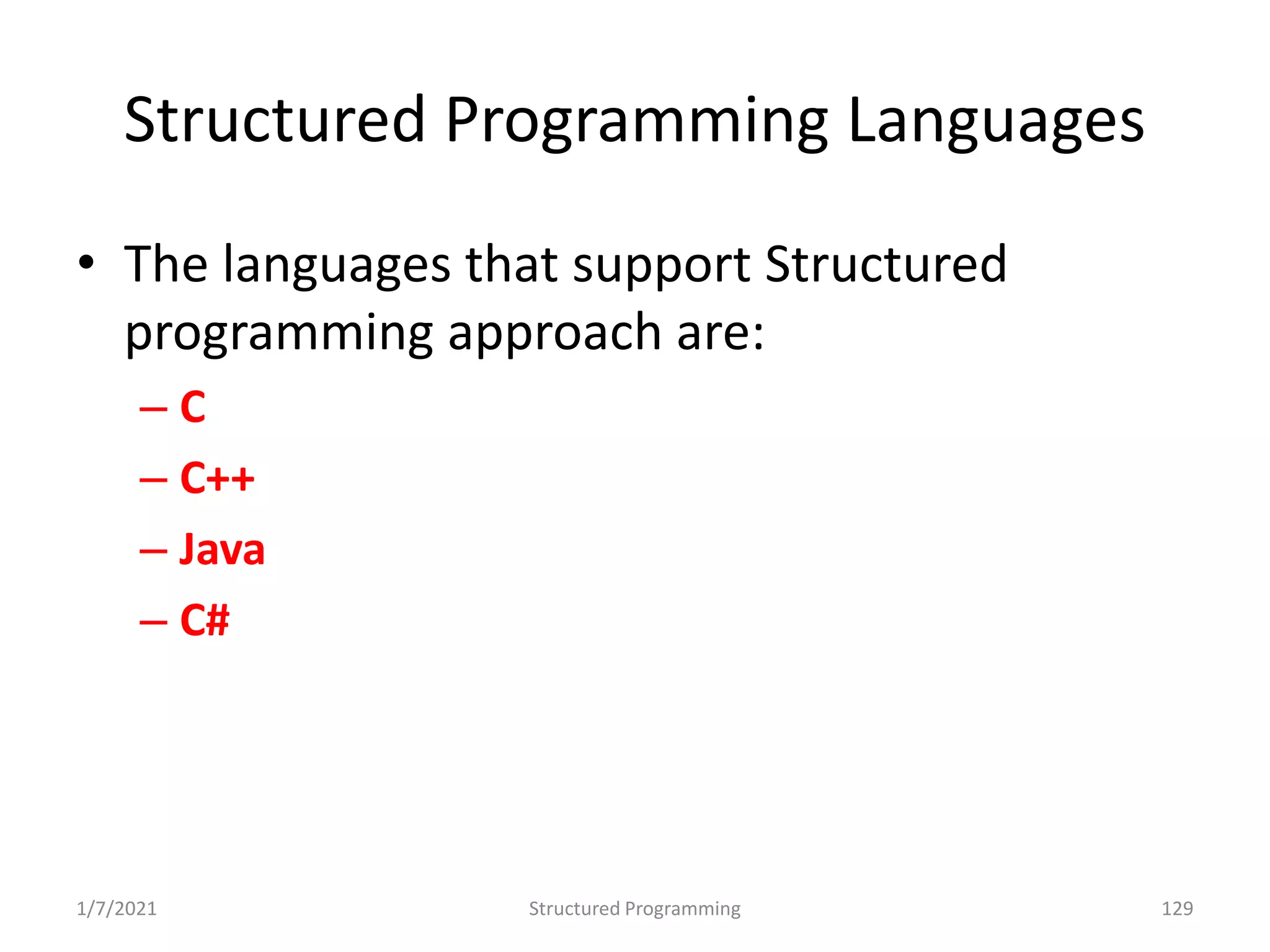 Structured Programming Languages

• The languages that support Structured programming approach are:

– C
– C++
– Java
– C#

1/7/2021 Structured Programming 129